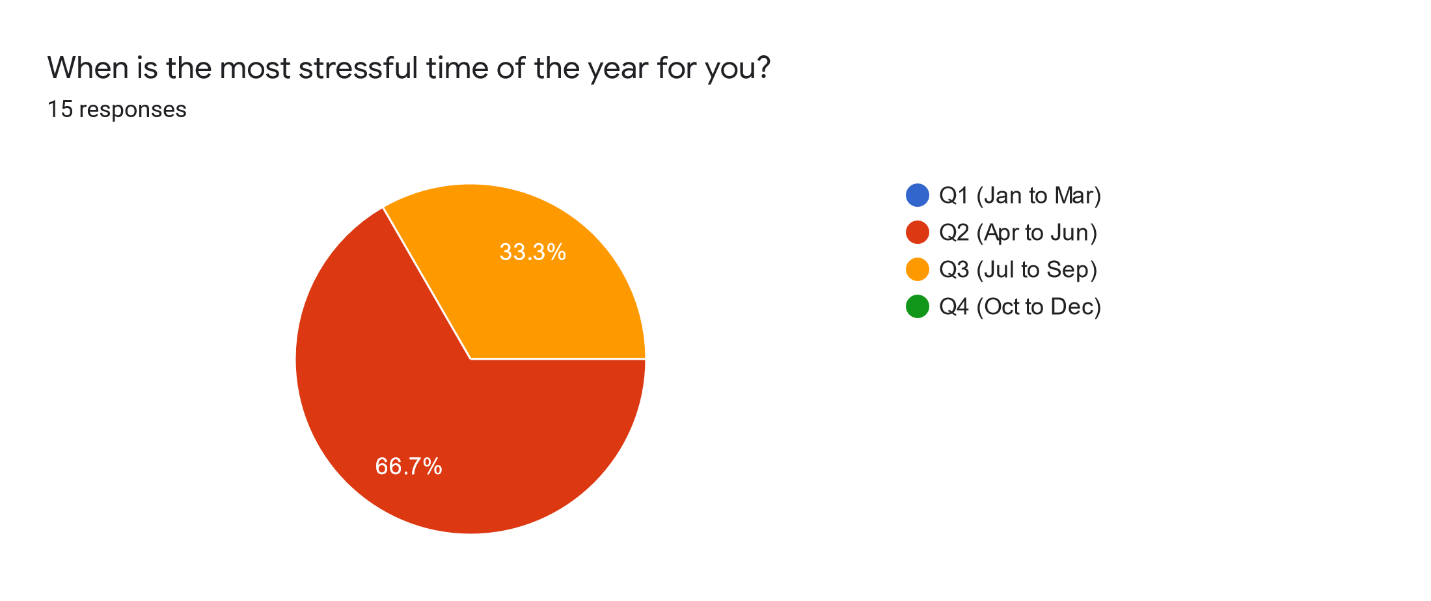 When is the most stressful time of the year for you?
15 responses

33.3%
66.7%

Q1 (Jan to Mar)
Q2 (Apr to Jun)
Q3 (Jul to Sep)
Q4 (Oct to Dec)